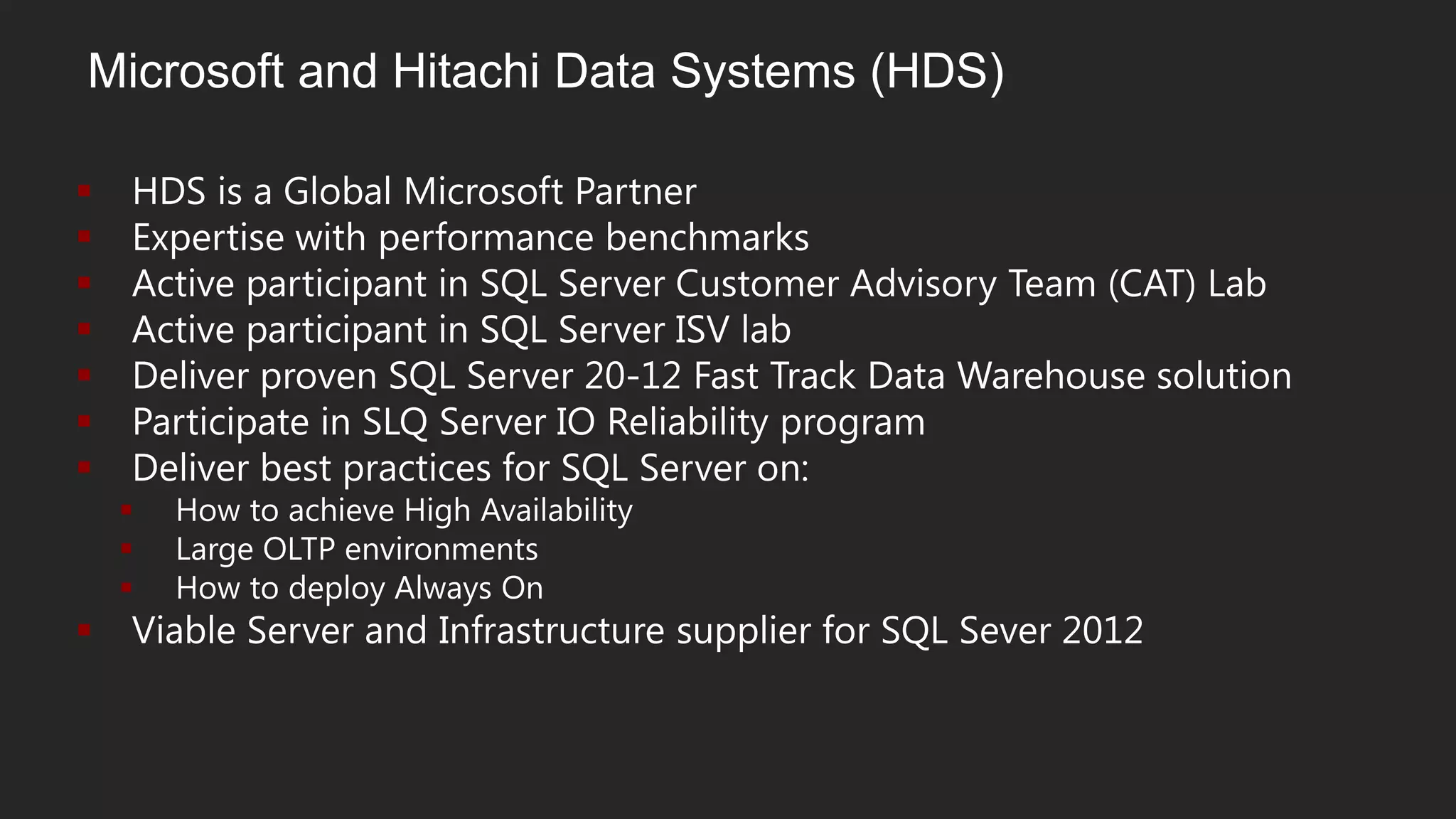 Microsoft and Hitachi Data Systems (HDS)

- HDS is a Global Microsoft Partner
- Expertise with performance benchmarks
- Active participant in SQL Server Customer Advisory Team (CAT) Lab
- Active participant in SQL Server ISV lab
- Deliver proven SQL Server 20-12 Fast Track Data Warehouse solution
- Participate in SLQ Server IO Reliability program
- Deliver best practices for SQL Server on:
  - How to achieve High Availability
  - Large OLTP environments
  - How to deploy Always On
- Viable Server and Infrastructure supplier for SQL Sever 2012